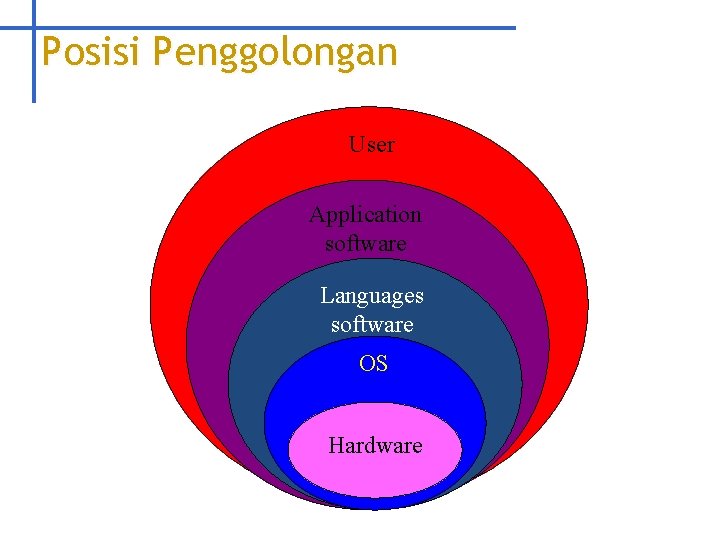 Posisi Penggolongan

User

Application software

Languages software

OS

Hardware